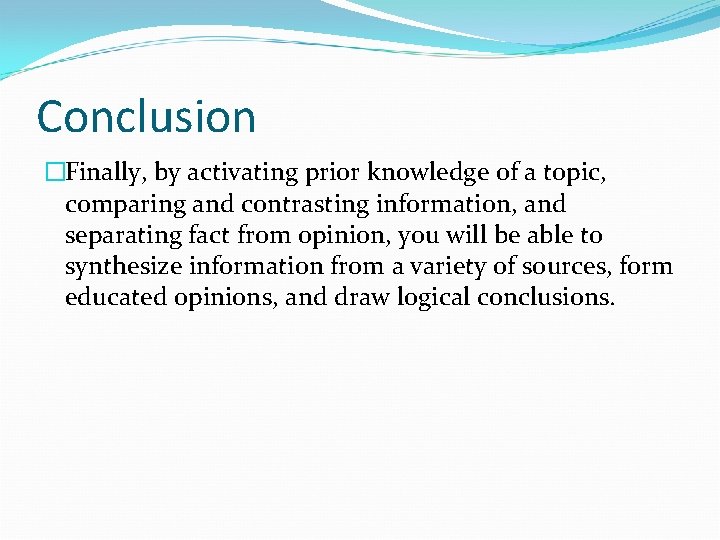 Conclusion

□Finally, by activating prior knowledge of a topic, comparing and contrasting information, and separating fact from opinion, you will be able to synthesize information from a variety of sources, form educated opinions, and draw logical conclusions.